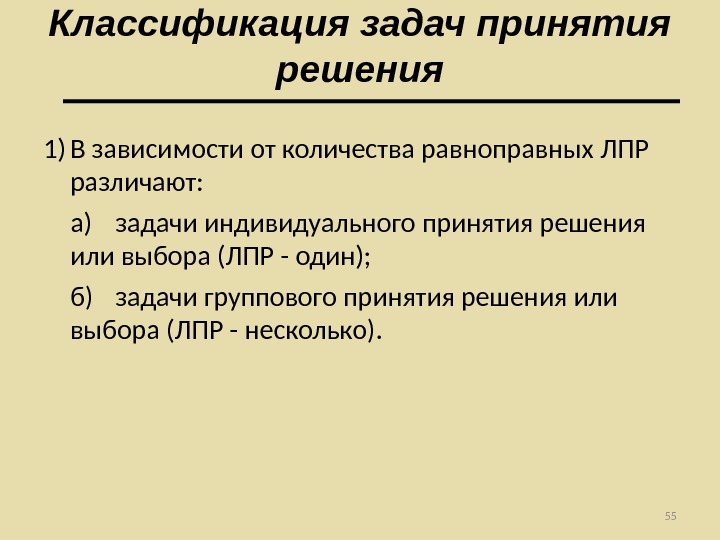 Классификация задач принятия решения

1) В зависимости от количества равноправных ЛПР различают:

а) задачи индивидуального принятия решения или выбора (ЛПР - один);

б) задачи группового принятия решения или выбора (ЛПР - несколько).

55